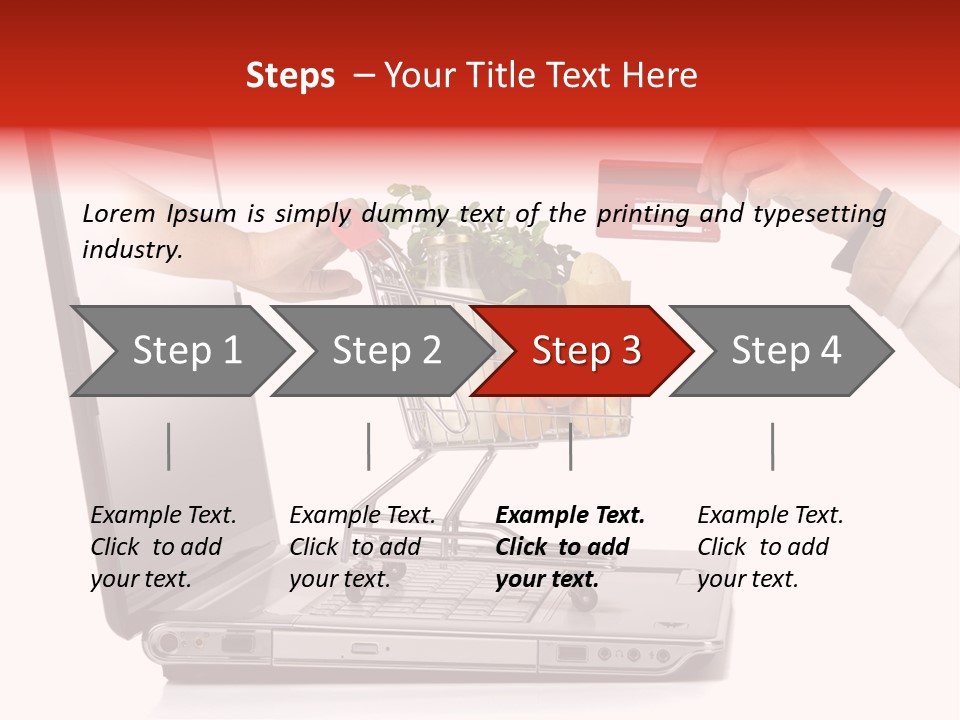 Steps – Your Title Text Here

Lorem Ipsum is simply dummy text of the printing and typesetting industry.

Step 1

Step 2

Step 3

Step 4

Example Text. Click to add your text.

Example Text. Click to add your text.

Example Text. Click to add your text.

Example Text. Click to add your text.